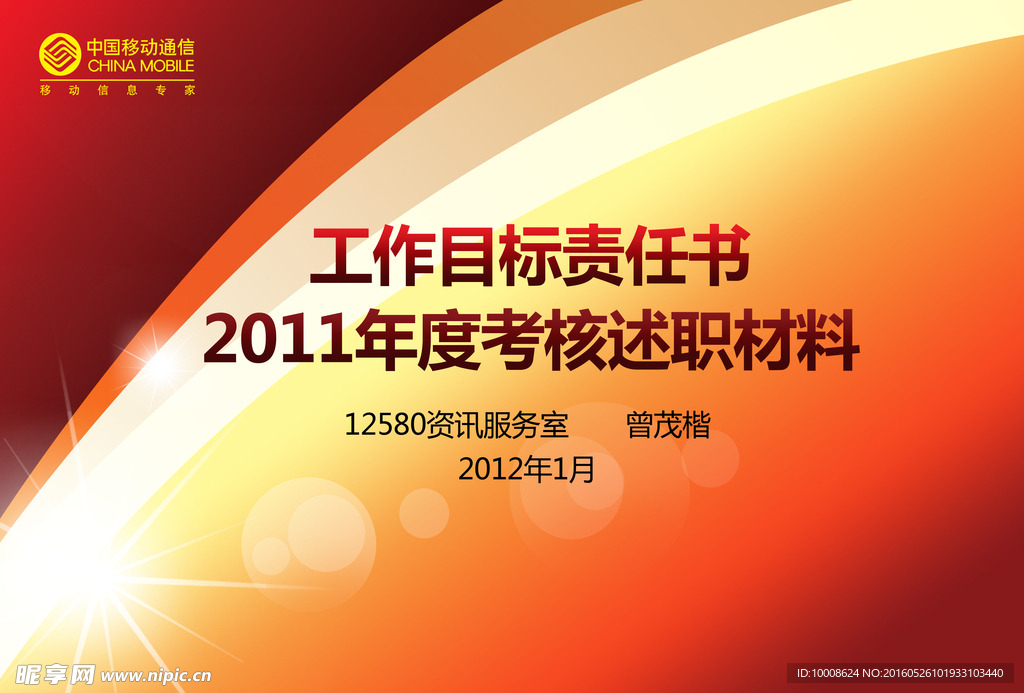 中国移动通信
CHINA MOBILE
移动信息专家

工作目标责任书
2011年度考核述职材料

12580资讯服务室　　曾茂楷
2012年1月

昵享网 www.nipic.cn
ID:10008624 NO:20160526101933103440